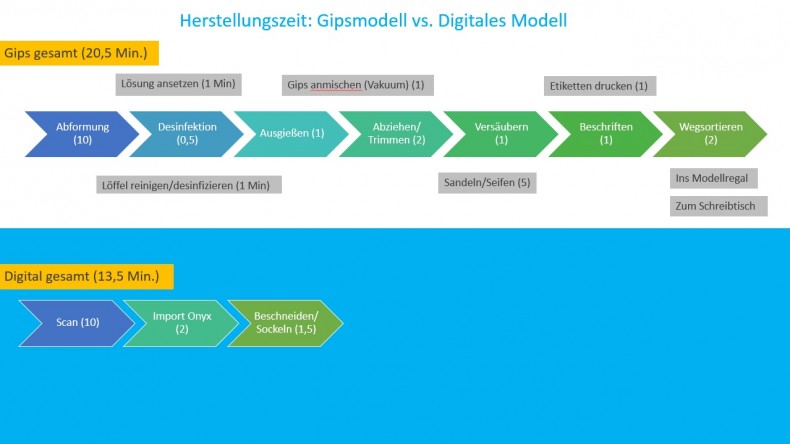 Herstellungszeit: Gipsmodell vs. Digitales Modell

Gips gesamt (20,5 Min.)

Lösung ansetzen (1 Min)

Gips anmischen (Vakuum) (1)

Etiketten drucken (1)

Abformung (10)

Desinfektion (0,5)

Ausgießen (1)

Abziehen/ Trimmen (2)

Versäubern (1)

Beschriften (1)

Wegsortieren (2)

Löffel reinigen/desinfizieren (1 Min)

Sandeln/Seifen (5)

Ins Modellregal

Zum Schreibtisch

Digital gesamt (13,5 Min.)

Scan (10)

Import Onyx (2)

Beschneiden/ Sockeln (1,5)